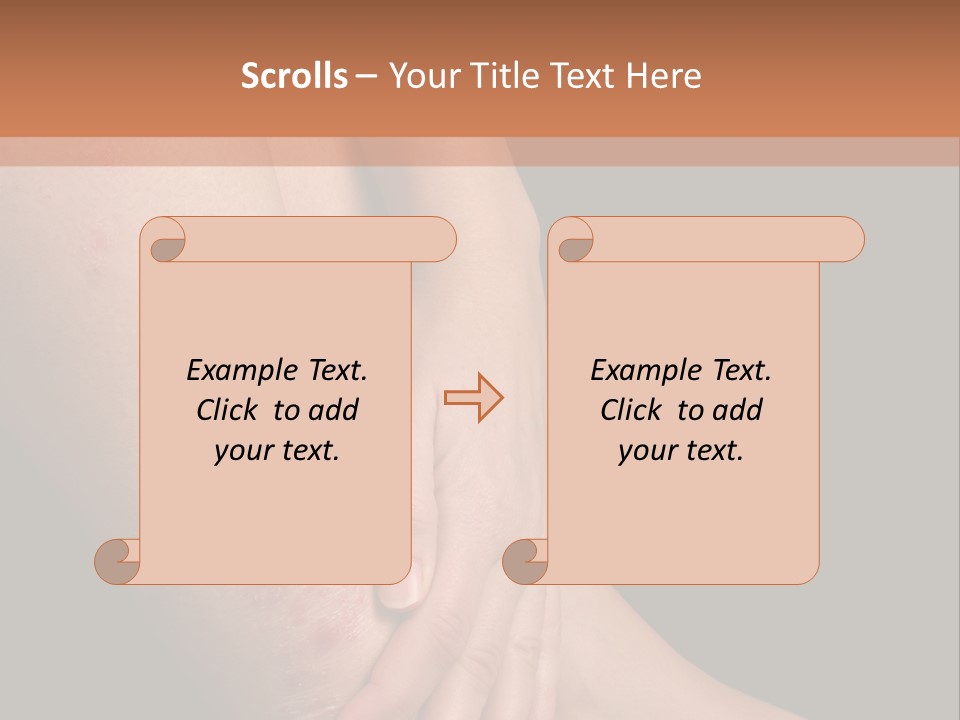 Scrolls – Your Title Text Here

Example Text. Click to add your text.

Example Text. Click to add your text.